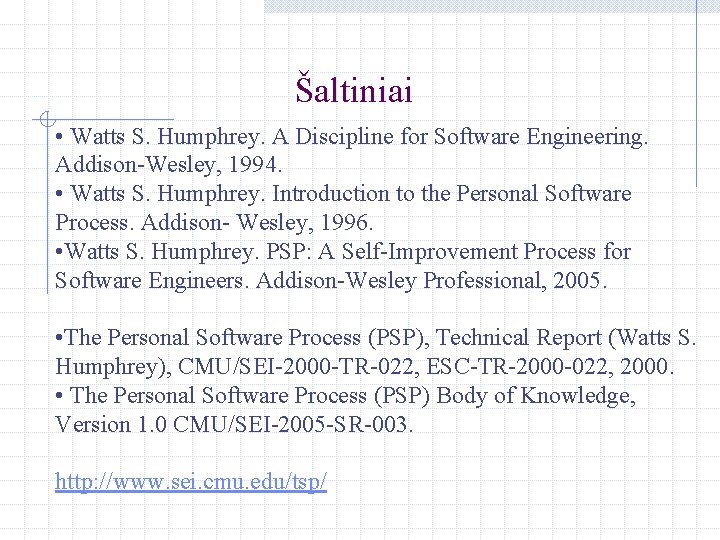 Šaltiniai

• Watts S. Humphrey. A Discipline for Software Engineering. Addison-Wesley, 1994.
• Watts S. Humphrey. Introduction to the Personal Software Process. Addison- Wesley, 1996.
•Watts S. Humphrey. PSP: A Self-Improvement Process for Software Engineers. Addison-Wesley Professional, 2005.

•The Personal Software Process (PSP), Technical Report (Watts S. Humphrey), CMU/SEI-2000-TR-022, ESC-TR-2000-022, 2000.
• The Personal Software Process (PSP) Body of Knowledge, Version 1.0 CMU/SEI-2005-SR-003.

http://www.sei.cmu.edu/tsp/